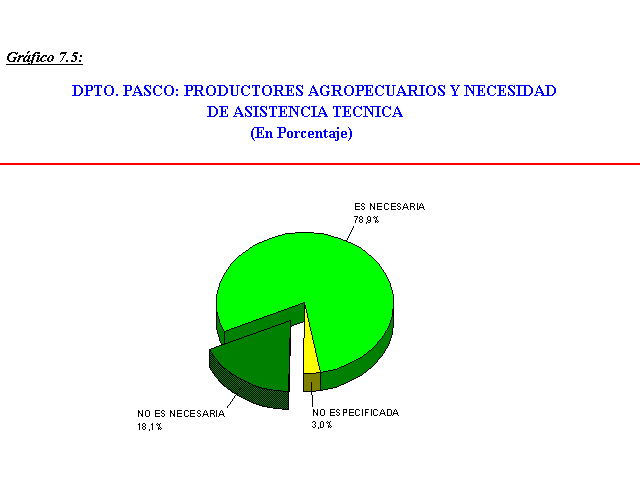 Gráfico 7.5:

DPTO. PASCO: PRODUCTORES AGROPECUARIOS Y NECESIDAD DE ASISTENCIA TECNICA
(En Porcentaje)

ES NECESARIA
78,9%

NO ES NECESARIA
18,1%

NO ESPECIFICADA
3,0%